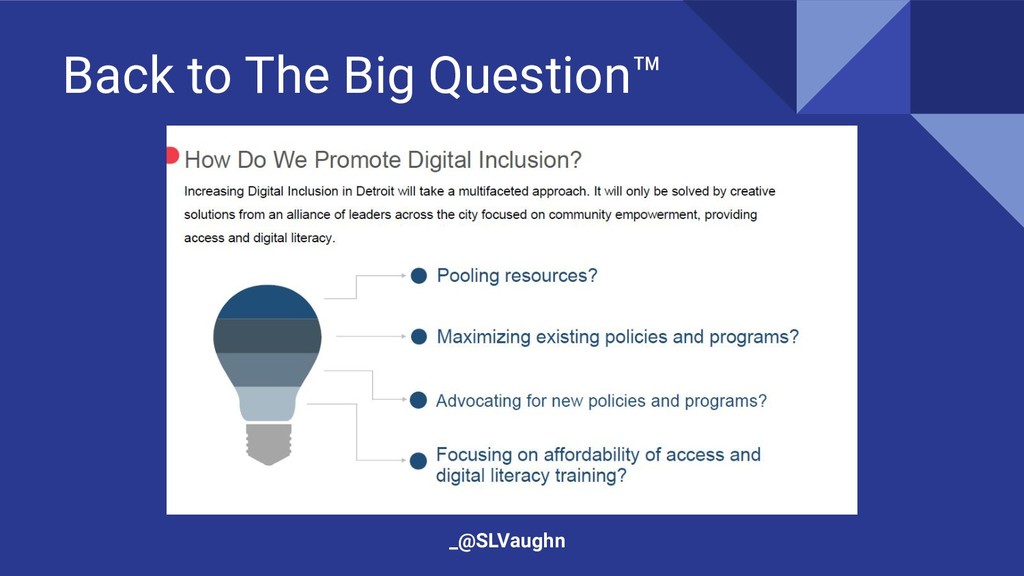 Back to The Big Question™

How Do We Promote Digital Inclusion?

Increasing Digital Inclusion in Detroit will take a multifaceted approach. It will only be solved by creative solutions from an alliance of leaders across the city focused on community empowerment, providing access and digital literacy.

Pooling resources?

Maximizing existing policies and programs?

Advocating for new policies and programs?

Focusing on affordability of access and digital literacy training?

_@SLVaughn